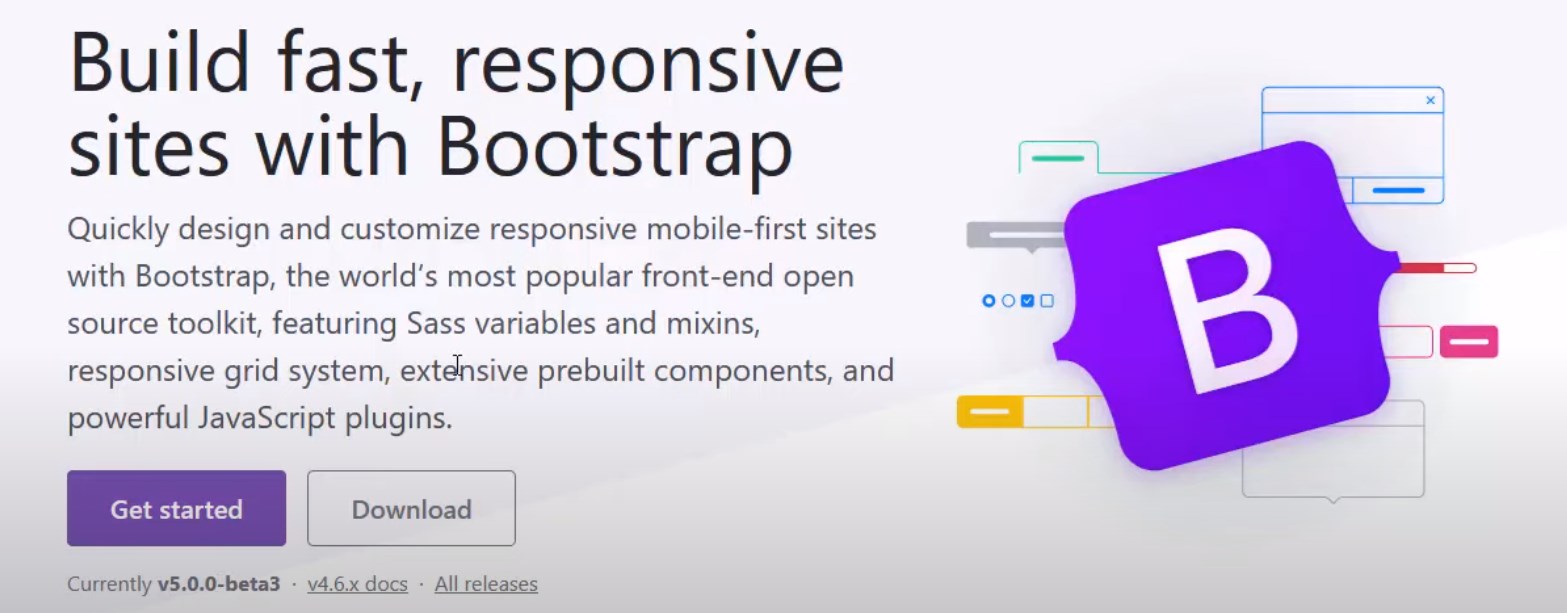 Build fast, responsive sites with Bootstrap

Quickly design and customize responsive mobile-first sites with Bootstrap, the world's most popular front-end open source toolkit, featuring Sass variables and mixins, responsive grid system, extensive prebuilt components, and powerful JavaScript plugins.

Get started

Download

Currently v5.0.0-beta3 · v4.6.x docs · All releases

B